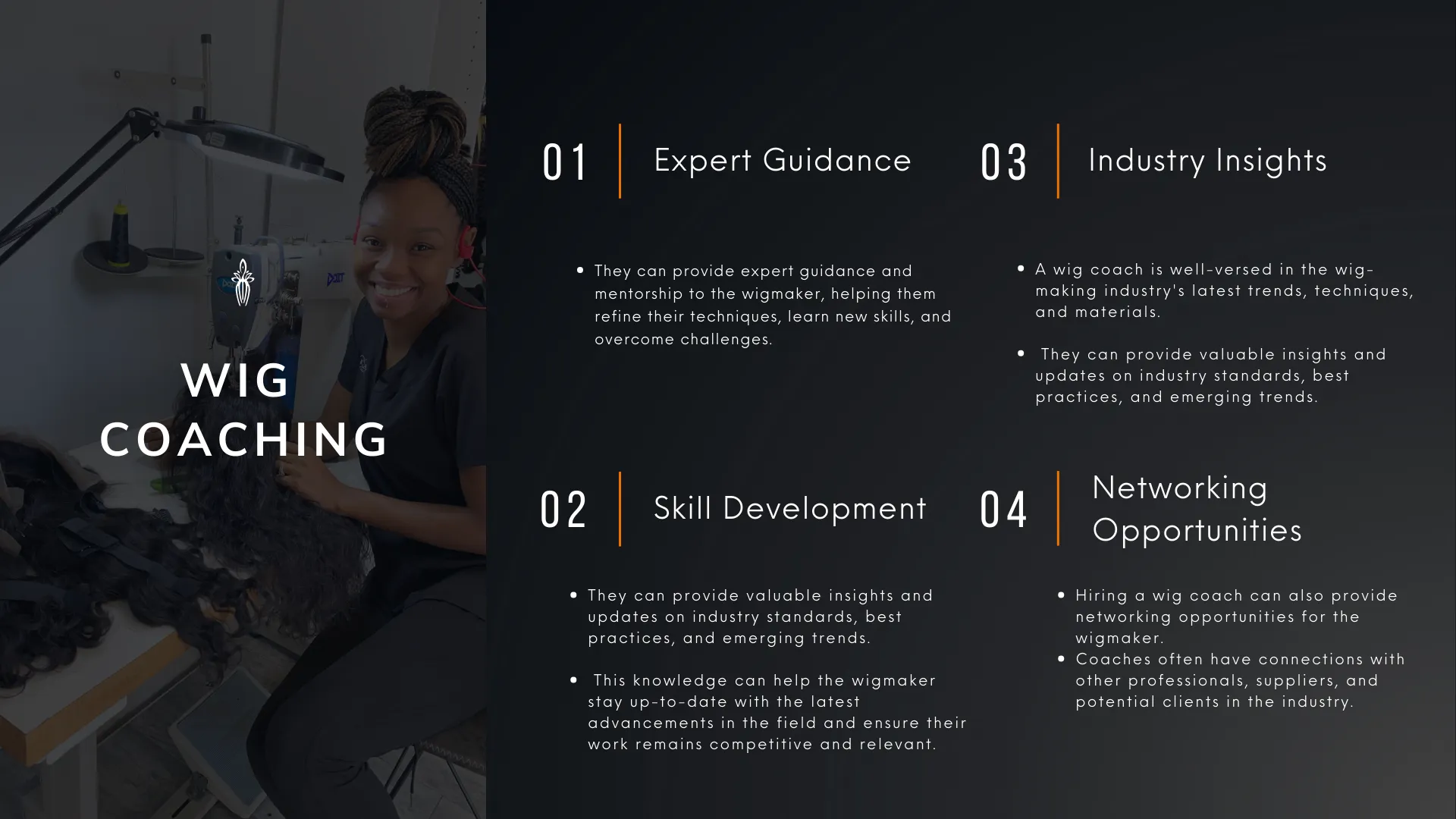 WIG COACHING

01 Expert Guidance

• They can provide expert guidance and mentorship to the wigmaker, helping them refine their techniques, learn new skills, and overcome challenges.

02 Skill Development

• They can provide valuable insights and updates on industry standards, best practices, and emerging trends.

• This knowledge can help the wigmaker stay up-to-date with the latest advancements in the field and ensure their work remains competitive and relevant.

03 Industry Insights

• A wig coach is well-versed in the wig-making industry's latest trends, techniques, and materials.

• They can provide valuable insights and updates on industry standards, best practices, and emerging trends.

04 Networking Opportunities

• Hiring a wig coach can also provide networking opportunities for the wigmaker.
• Coaches often have connections with other professionals, suppliers, and potential clients in the industry.